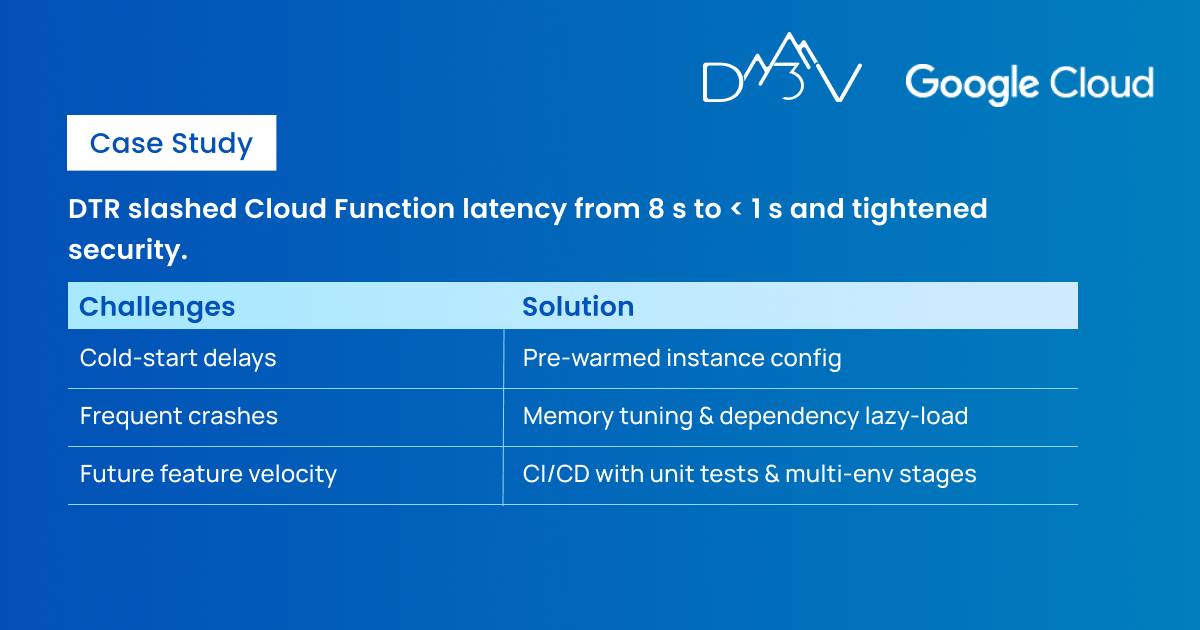 D3V Google Cloud

Case Study

DTR slashed Cloud Function latency from 8 s to < 1 s and tightened security.

| Challenges | Solution |
|---|---|
| Cold-start delays | Pre-warmed instance config |
| Frequent crashes | Memory tuning & dependency lazy-load |
| Future feature velocity | CI/CD with unit tests & multi-env stages |